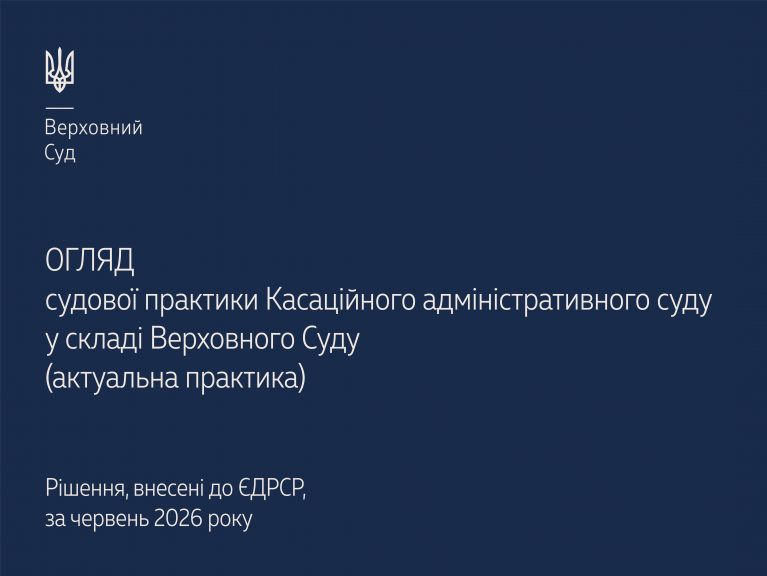 Верховний
Суд

ОГЛЯД
судової практики Касаційного адміністративного суду у складі Верховного Суду
(актуальна практика)

Рішення, внесені до ЄДРСР,
за червень 2026 року